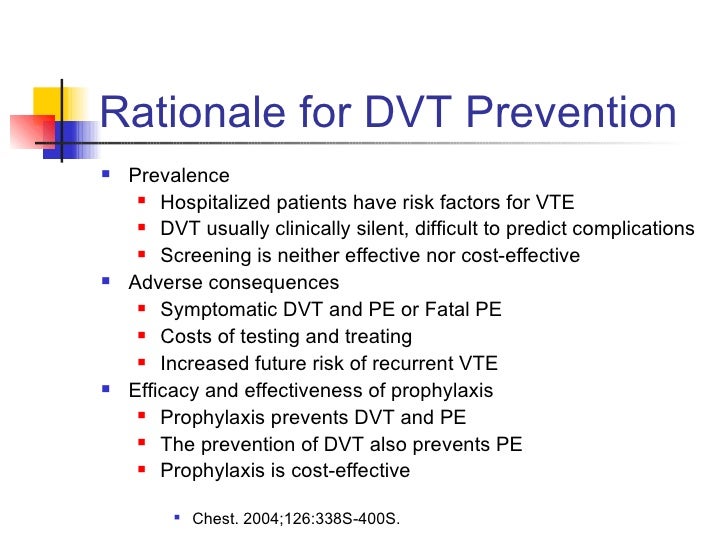 Rationale for DVT Prevention

- Prevalence
  - Hospitalized patients have risk factors for VTE
  - DVT usually clinically silent, difficult to predict complications
  - Screening is neither effective nor cost-effective
- Adverse consequences
  - Symptomatic DVT and PE or Fatal PE
  - Costs of testing and treating
  - Increased future risk of recurrent VTE
- Efficacy and effectiveness of prophylaxis
  - Prophylaxis prevents DVT and PE
  - The prevention of DVT also prevents PE
  - Prophylaxis is cost-effective

- Chest. 2004;126:338S-400S.